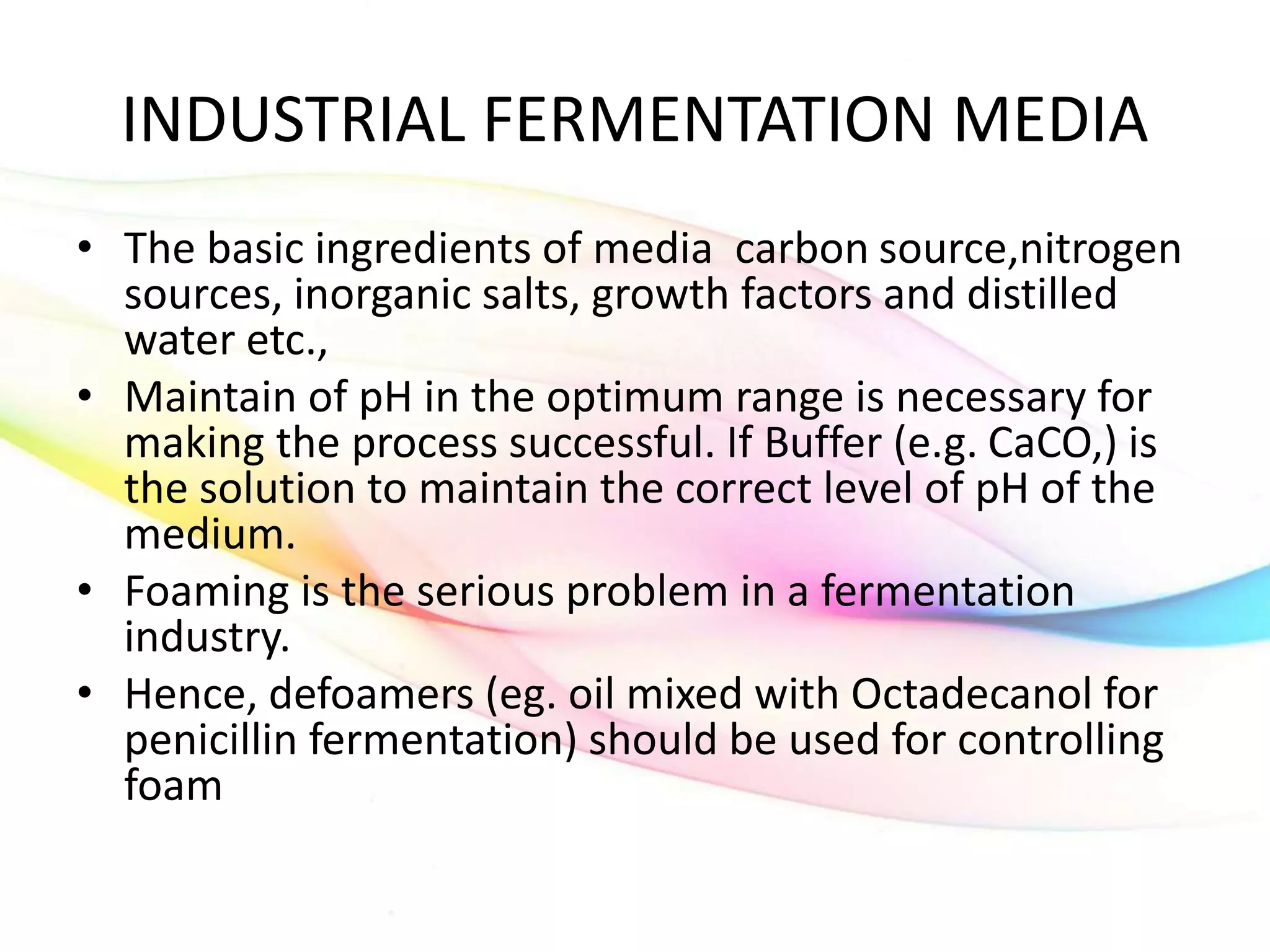 INDUSTRIAL FERMENTATION MEDIA

• The basic ingredients of media carbon source,nitrogen sources, inorganic salts, growth factors and distilled water etc.,
• Maintain of pH in the optimum range is necessary for making the process successful. If Buffer (e.g. CaCO,) is the solution to maintain the correct level of pH of the medium.
• Foaming is the serious problem in a fermentation industry.
• Hence, defoamers (eg. oil mixed with Octadecanol for penicillin fermentation) should be used for controlling foam